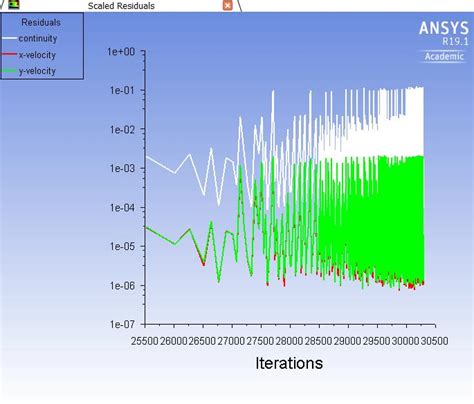 Scaled Residuals

Residuals
continuity
x-velocity
y-velocity

ANSYS
R19.1
Academic

1e+00
1e-01
1e-02
1e-03
1e-04
1e-05
1e-06
1e-07

25500 26000 26500 27000 27500 28000 28500 29000 29500 30000 30500

Iterations